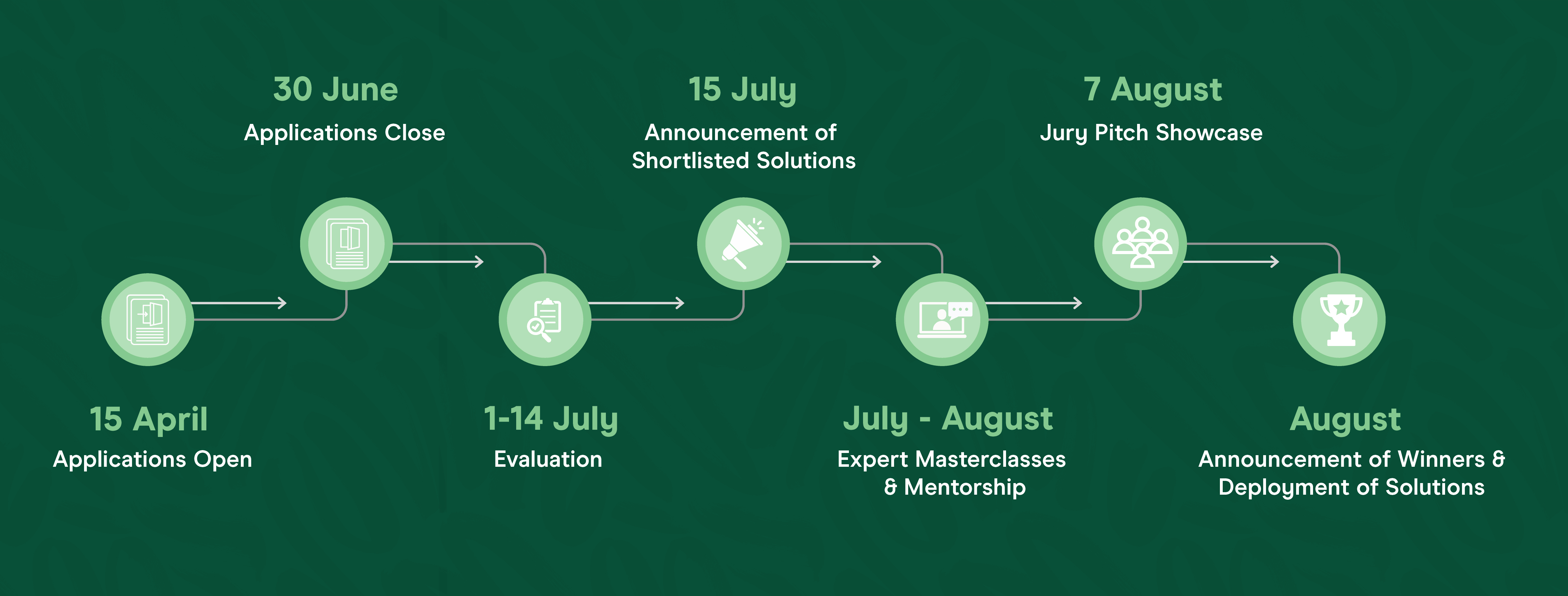 15 April
Applications Open

30 June
Applications Close

1-14 July
Evaluation

15 July
Announcement of Shortlisted Solutions

July - August
Expert Masterclasses & Mentorship

7 August
Jury Pitch Showcase

August
Announcement of Winners & Deployment of Solutions